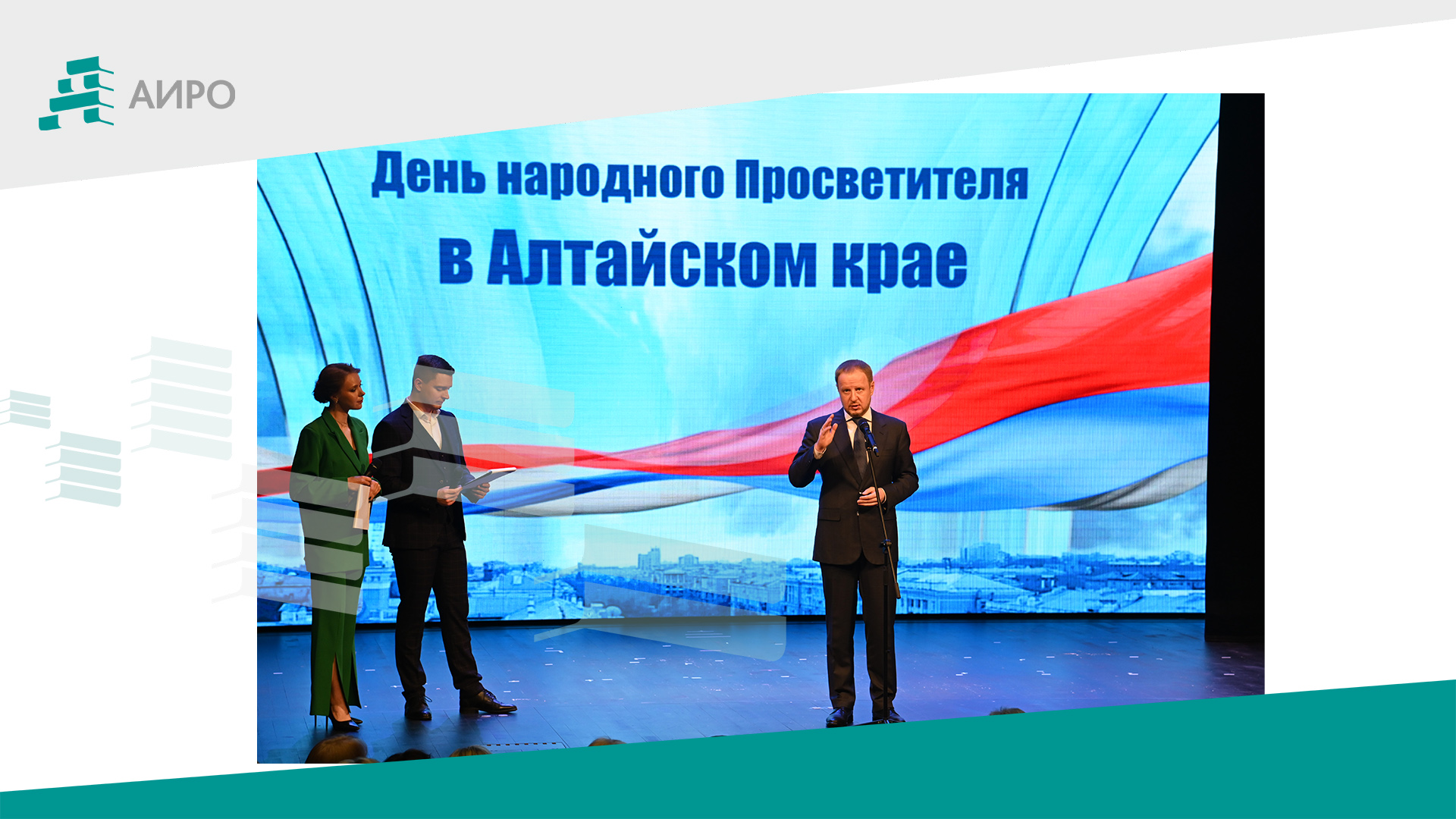 АИРО

День народного Просветителя
в Алтайском крае